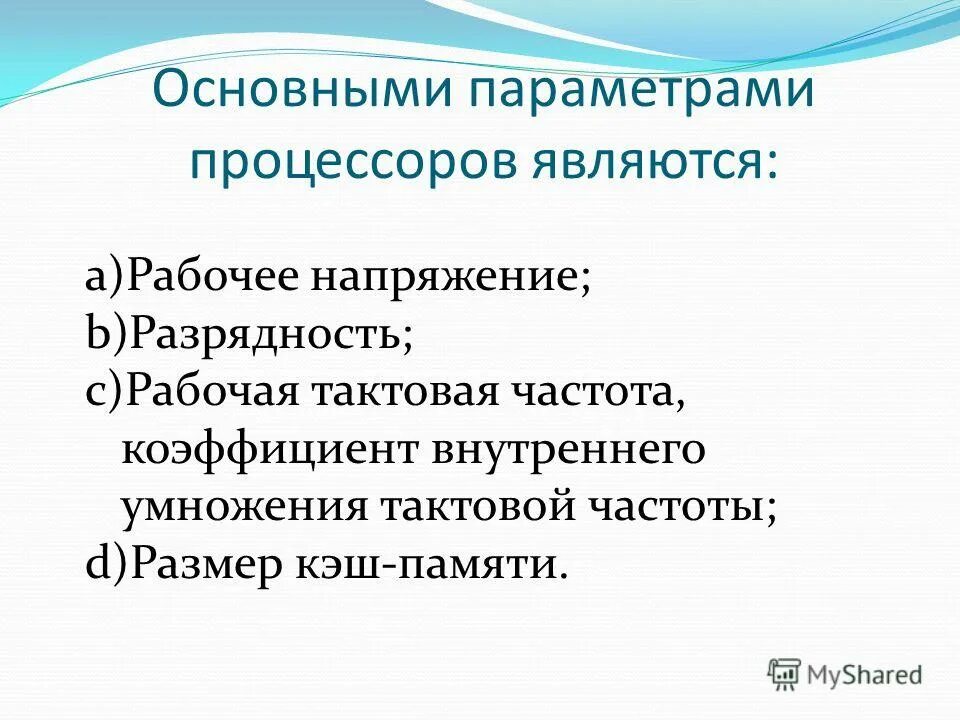 Основными параметрами процессоров являются:

a)Рабочее напряжение;
b)Разрядность;
c)Рабочая тактовая частота, коэффициент внутреннего умножения тактовой частоты;
d)Размер кэш-памяти.

MyShared